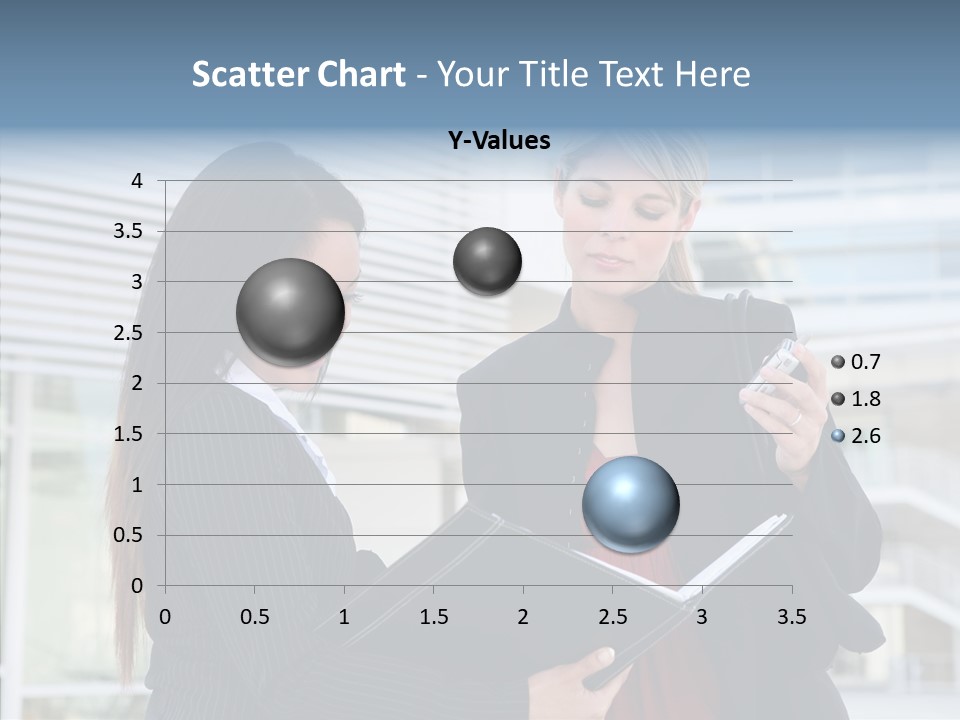 Scatter Chart - Your Title Text Here

Y-Values

4
3.5
3
2.5
2
1.5
1
0.5
0

0 0.5 1 1.5 2 2.5 3 3.5

0.7
1.8
2.6